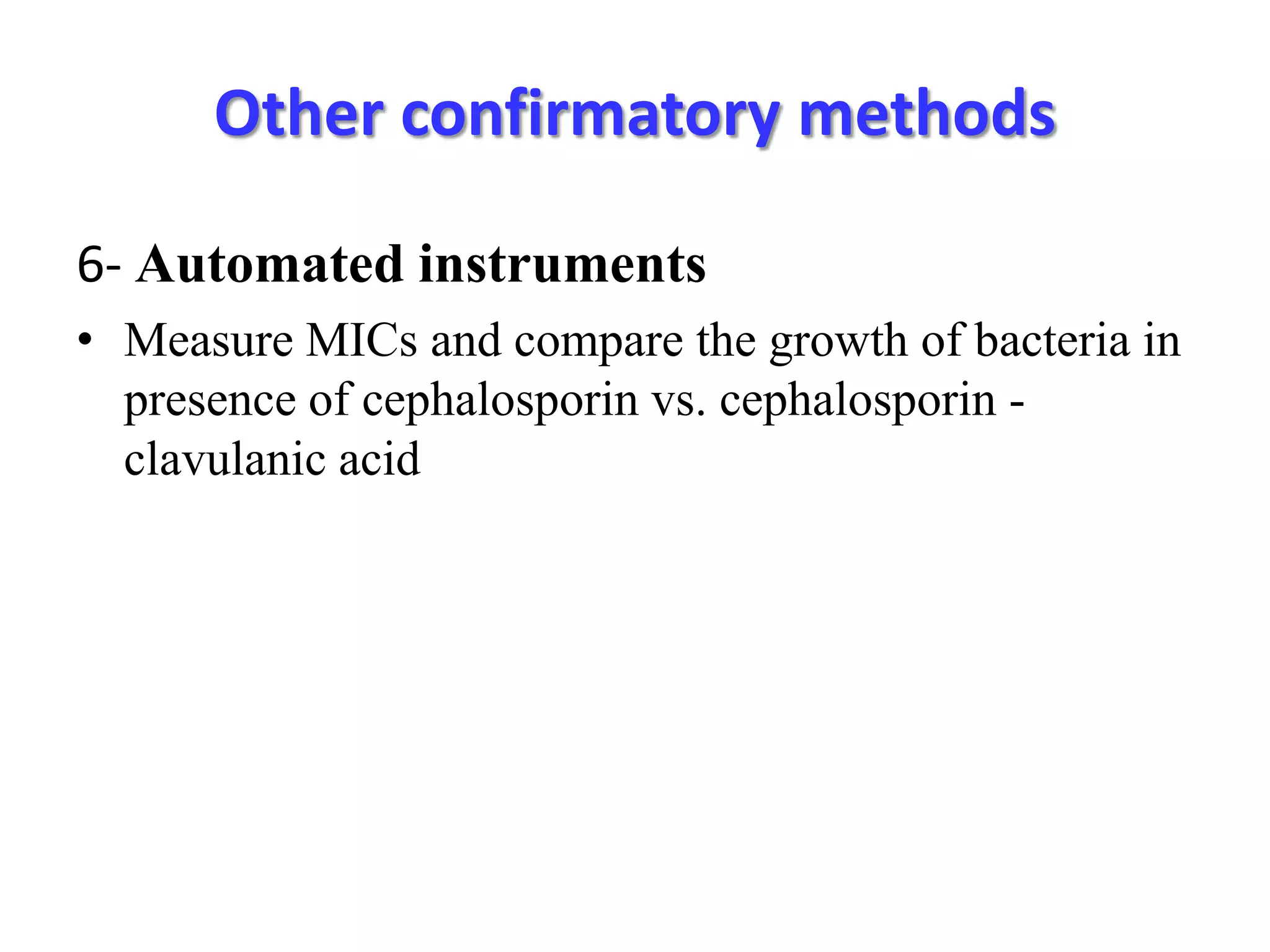 Other confirmatory methods

6- Automated instruments

• Measure MICs and compare the growth of bacteria in presence of cephalosporin vs. cephalosporin - clavulanic acid